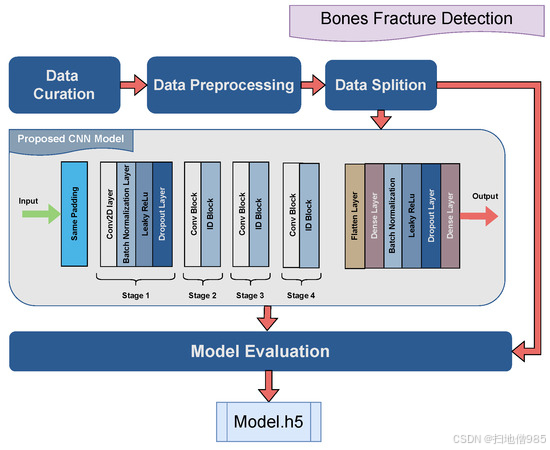 Bones Fracture Detection

Data Curation

Data Preprocessing

Data Splition

Proposed CNN Model

Input

Same Padding

Conv2D layer

Batch Normalization Layer

Leaky ReLu

Dropout Layer

Conv Block

ID Block

Conv Block

ID Block

Conv Block

ID Block

Flatten Layer

Dense Layer

Batch Normalization

Leaky ReLu

Dropout Layer

Dense Layer

Output

Stage 1

Stage 2

Stage 3

Stage 4

Model Evaluation

Model.h5

CSDN @扫地僧985